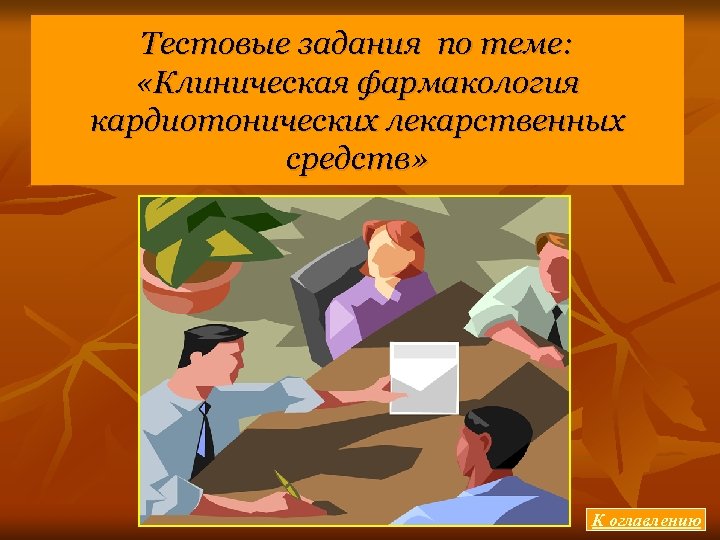 Тестовые задания по теме: «Клиническая фармакология кардиотонических лекарственных средств»

К оглавлению